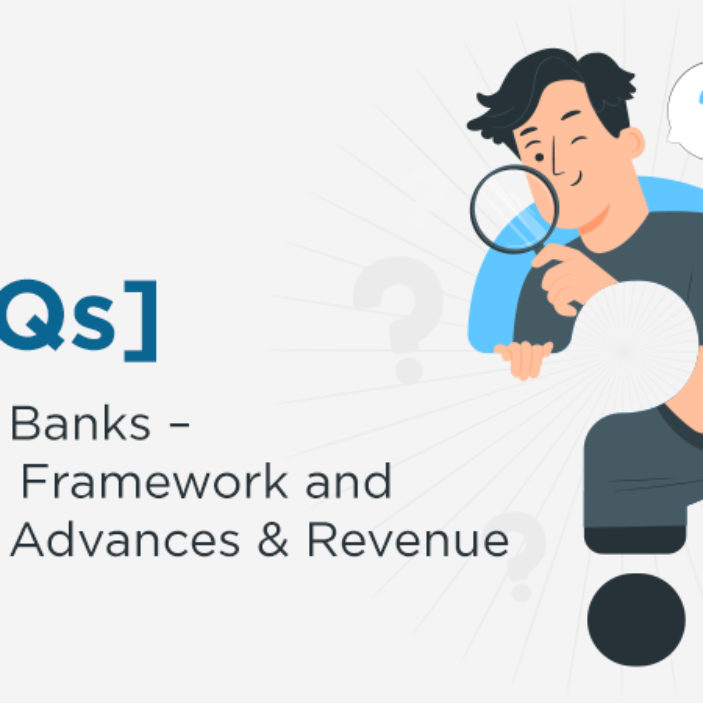 Qs]

Banks – Framework and Advances & Revenue